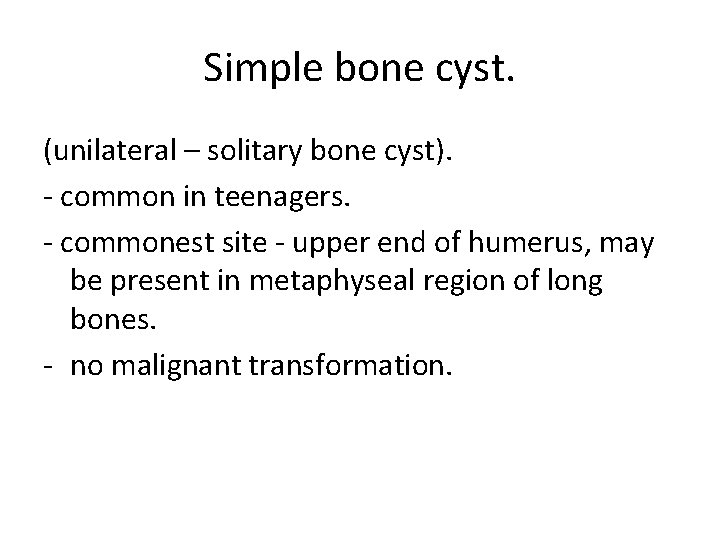 Simple bone cyst.

(unilateral – solitary bone cyst).

- common in teenagers.

- commonest site - upper end of humerus, may be present in metaphyseal region of long bones.

- no malignant transformation.